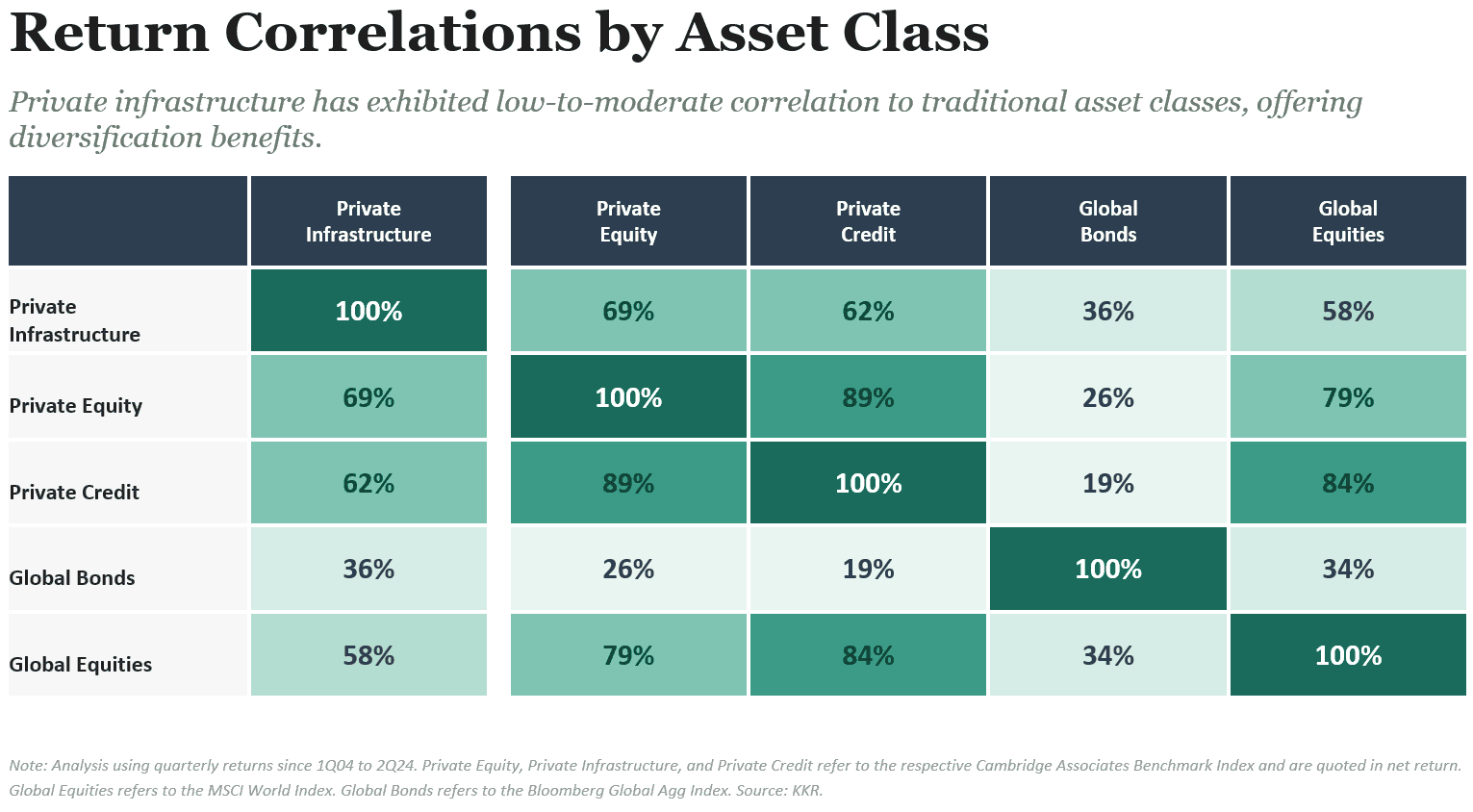 Return Correlations by Asset Class

Private infrastructure has exhibited low-to-moderate correlation to traditional asset classes, offering diversification benefits.

| | Private Infrastructure | Private Equity | Private Credit | Global Bonds | Global Equities |
|---|---|---|---|---|---|
| Private Infrastructure | 100% | 69% | 62% | 36% | 58% |
| Private Equity | 69% | 100% | 89% | 26% | 79% |
| Private Credit | 62% | 89% | 100% | 19% | 84% |
| Global Bonds | 36% | 26% | 19% | 100% | 34% |
| Global Equities | 58% | 79% | 84% | 34% | 100% |

Note: Analysis using quarterly returns since 1Q04 to 2Q24. Private Equity, Private Infrastructure, and Private Credit refer to the respective Cambridge Associates Benchmark Index and are quoted in net return. Global Equities refers to the MSCI World Index. Global Bonds refers to the Bloomberg Global Agg Index. Source: KKR.